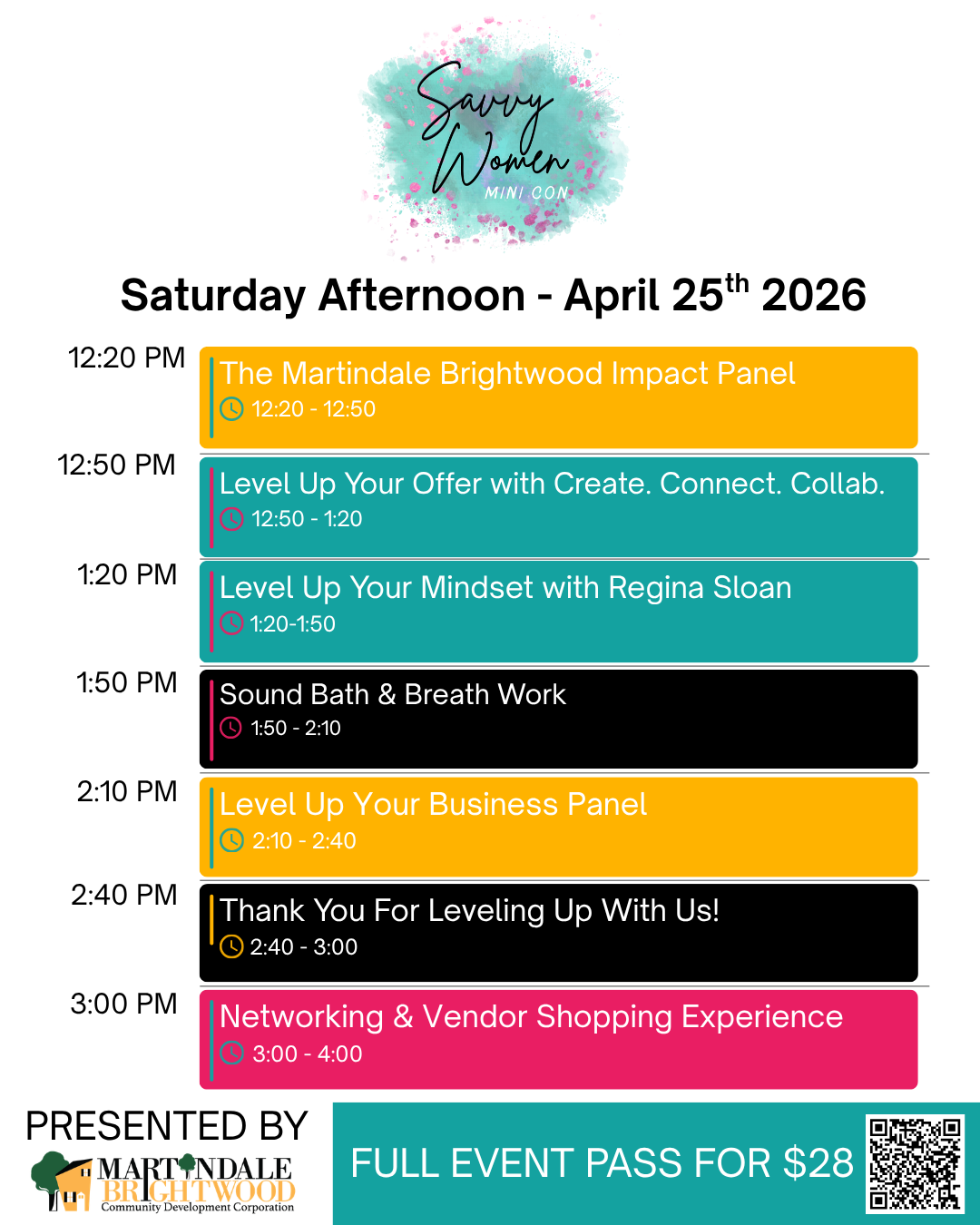 Savvy Women
MINI CON

Saturday Afternoon - April 25$^{th}$ 2026

12:20 PM
The Martindale Brightwood Impact Panel
12:20 - 12:50

12:50 PM
Level Up Your Offer with Create. Connect. Collab.
12:50 - 1:20

1:20 PM
Level Up Your Mindset with Regina Sloan
1:20-1:50

1:50 PM
Sound Bath & Breath Work
1:50 - 2:10

2:10 PM
Level Up Your Business Panel
2:10 - 2:40

2:40 PM
Thank You For Leveling Up With Us!
2:40 - 3:00

3:00 PM
Networking & Vendor Shopping Experience
3:00 - 4:00

PRESENTED BY
MARTINDALE BRIGHTWOOD
Community Development Corporation

FULL EVENT PASS FOR $28